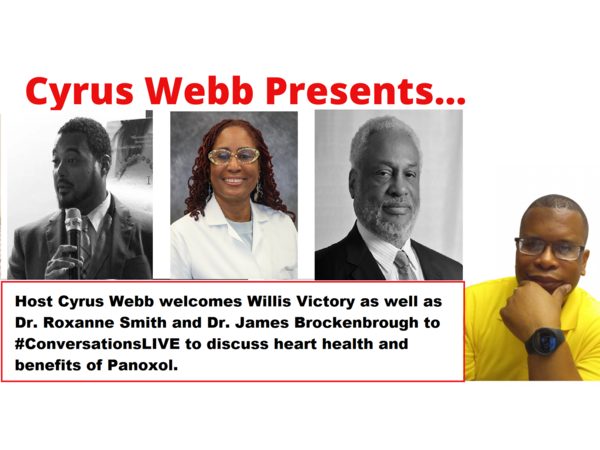 Cyrus Webb Presents...

Host Cyrus Webb welcomes Willis Victory as well as Dr. Roxanne Smith and Dr. James Brockenbrough to #ConversationsLIVE to discuss heart health and benefits of Panoxol.